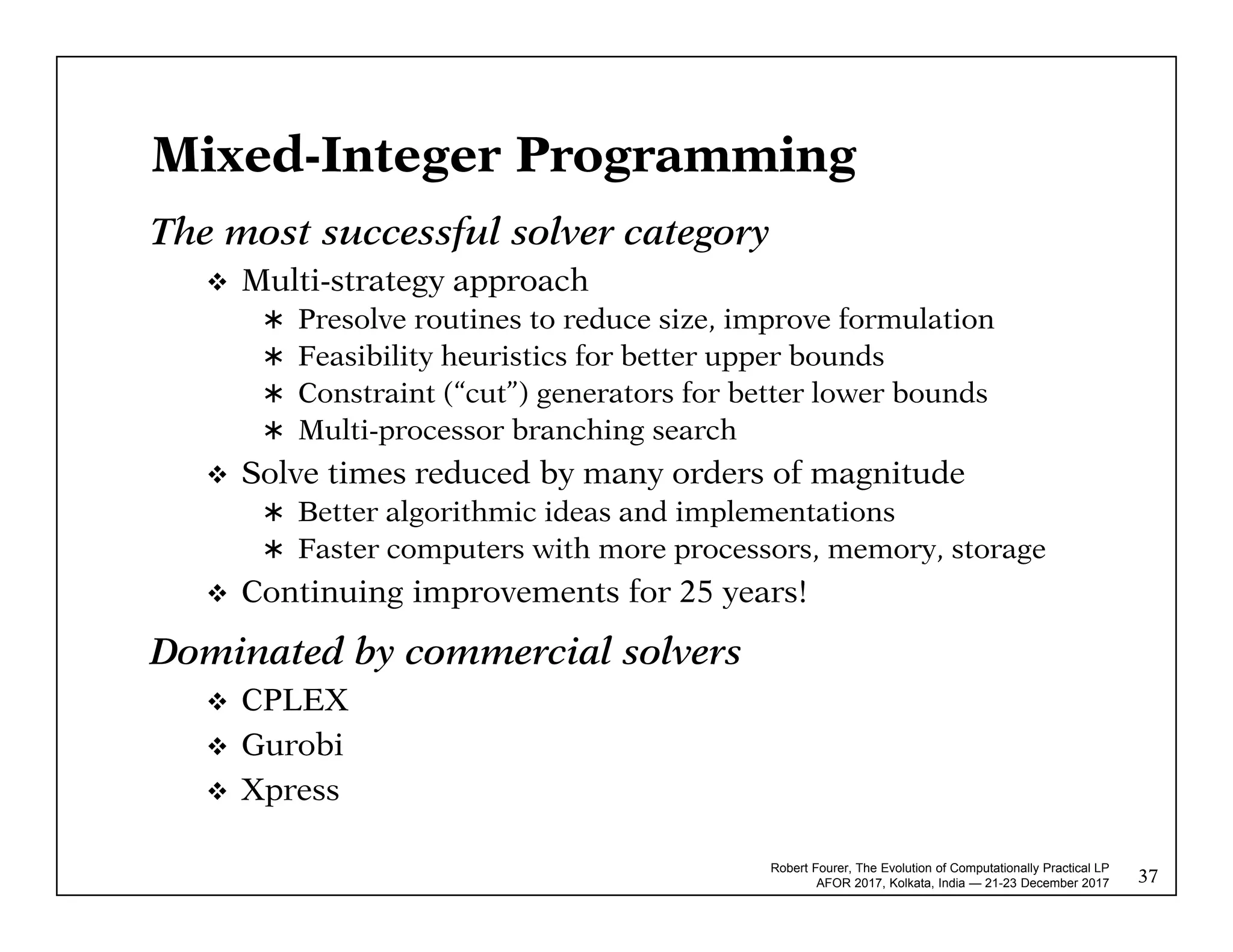 Mixed-Integer Programming

The most successful solver category

❖ Multi-strategy approach
∗ Presolve routines to reduce size, improve formulation
∗ Feasibility heuristics for better upper bounds
∗ Constraint (“cut”) generators for better lower bounds
∗ Multi-processor branching search

❖ Solve times reduced by many orders of magnitude
∗ Better algorithmic ideas and implementations
∗ Faster computers with more processors, memory, storage

❖ Continuing improvements for 25 years!

Dominated by commercial solvers

❖ CPLEX

❖ Gurobi

❖ Xpress

Robert Fourer, The Evolution of Computationally Practical LP
AFOR 2017, Kolkata, India — 21-23 December 2017

37